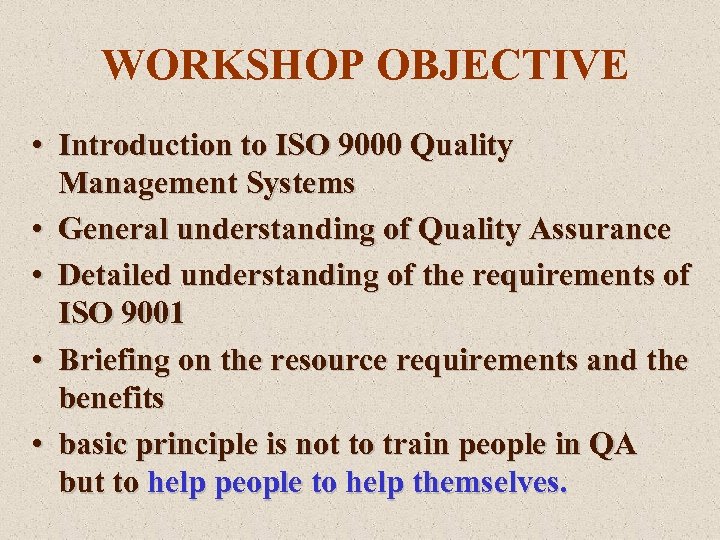 WORKSHOP OBJECTIVE

• Introduction to ISO 9000 Quality Management Systems
• General understanding of Quality Assurance
• Detailed understanding of the requirements of ISO 9001
• Briefing on the resource requirements and the benefits
• basic principle is not to train people in QA but to help people to help themselves.